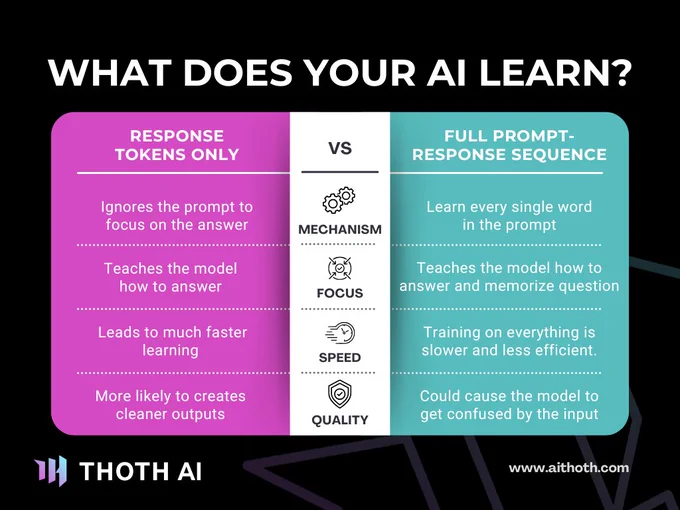 WHAT DOES YOUR AI LEARN?

| RESPONSE TOKENS ONLY | VS | FULL PROMPT-RESPONSE SEQUENCE |
|---|---|---|
| Ignores the prompt to focus on the answer | MECHANISM | Learn every single word in the prompt |
| Teaches the model how to answer | FOCUS | Teaches the model how to answer and memorize question |
| Leads to much faster learning | SPEED | Training on everything is slower and less efficient. |
| More likely to creates cleaner outputs | QUALITY | Could cause the model to get confused by the input |

THOTH AI

www.aithoth.com